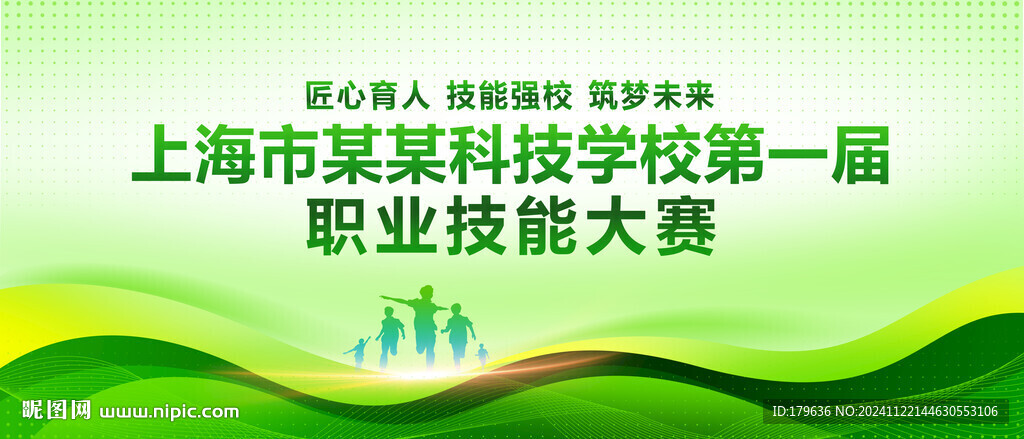 匠心育人 技能强校 筑梦未来

上海市某某科技学校第一届
职业技能大赛

昵图网 www.nipic.com

ID:179636 NO:20241122144630553106